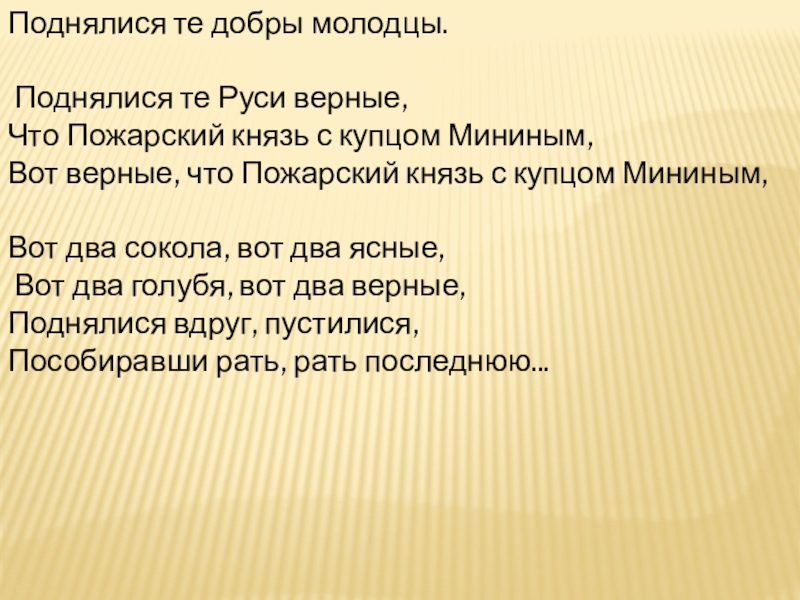 Поднялися те добры молодцы.

Поднялися те Руси верные,
Что Пожарский князь с купцом Мининым,
Вот верные, что Пожарский князь с купцом Мининым,

Вот два сокола, вот два ясные,
Вот два голубя, вот два верные,
Поднялися вдруг, пустилися,
Пособиравши рать, рать последнюю…